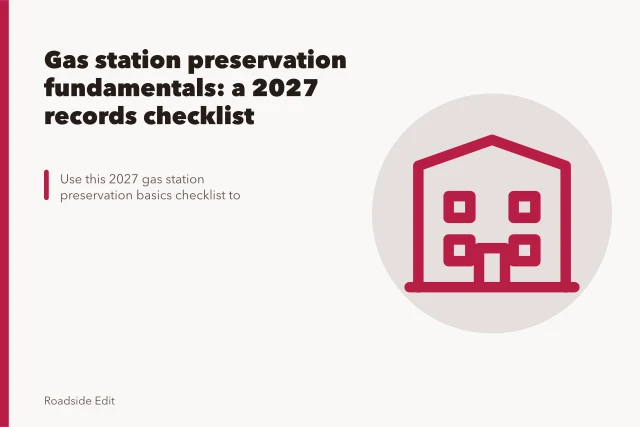 Gas station preservation fundamentals: a 2027 records checklist

Use this 2027 gas station preservation basics checklist to

Roadside Edit